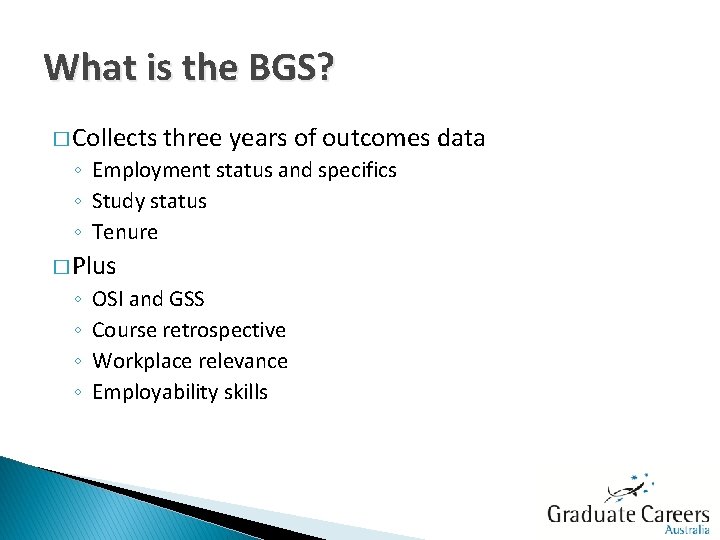 What is the BGS?

□ Collects three years of outcomes data
◦ Employment status and specifics
◦ Study status
◦ Tenure

□ Plus
◦ OSI and GSS
◦ Course retrospective
◦ Workplace relevance
◦ Employability skills

Graduate Careers
Australia